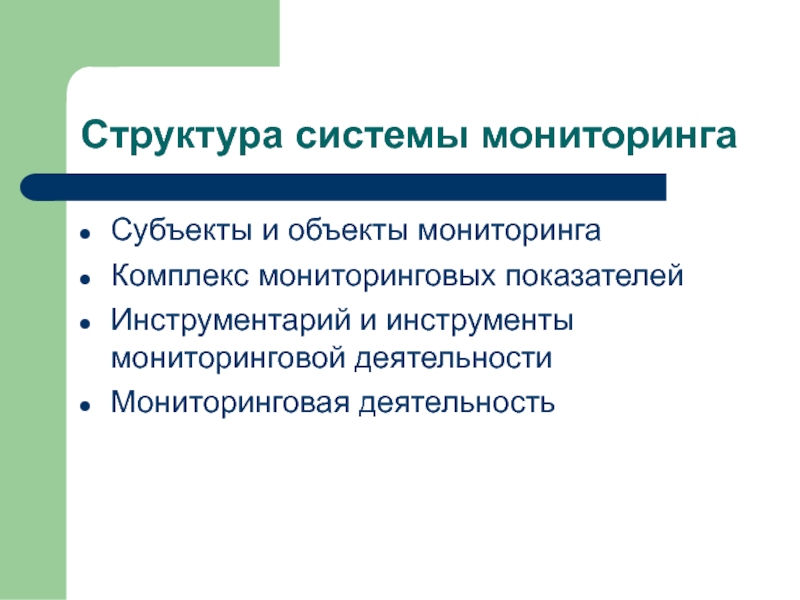 Структура системы мониторинга

- Субъекты и объекты мониторинга
- Комплекс мониторинговых показателей
- Инструментарий и инструменты мониторинговой деятельности
- Мониторинговая деятельность